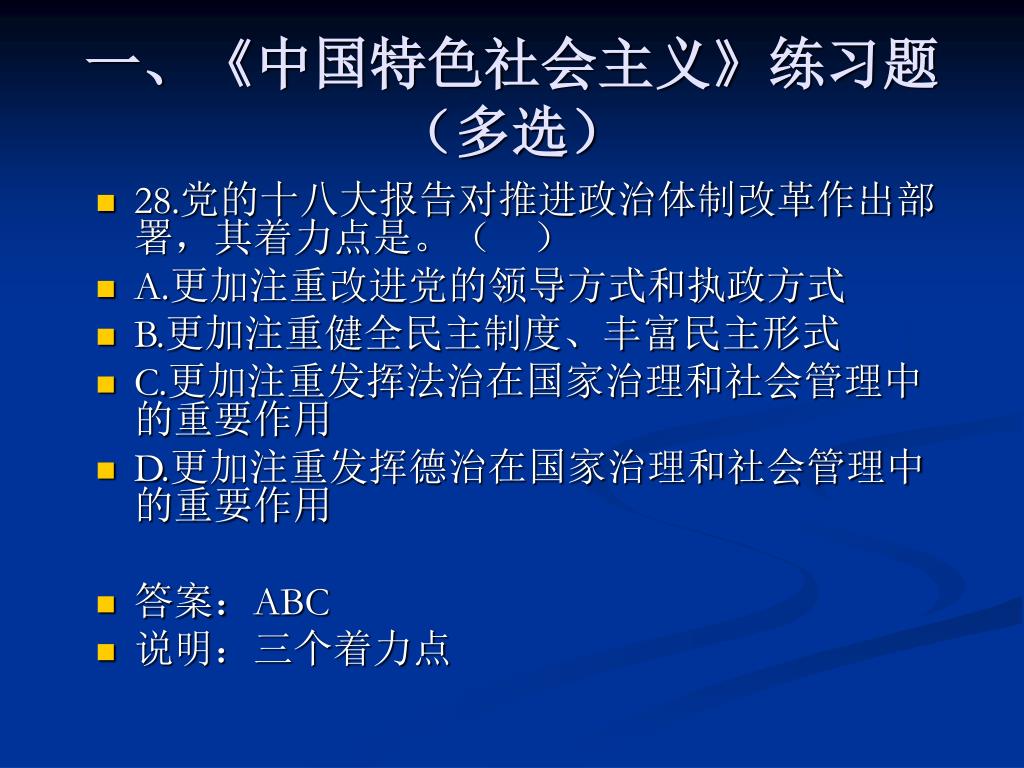 一、《中国特色社会主义》练习题（多选）

28.党的十八大报告对推进政治体制改革作出部署，其着力点是。（　）

A.更加注重改进党的领导方式和执政方式

B.更加注重健全民主制度、丰富民主形式

C.更加注重发挥法治在国家治理和社会管理中的重要作用

D.更加注重发挥德治在国家治理和社会管理中的重要作用

答案：ABC

说明：三个着力点